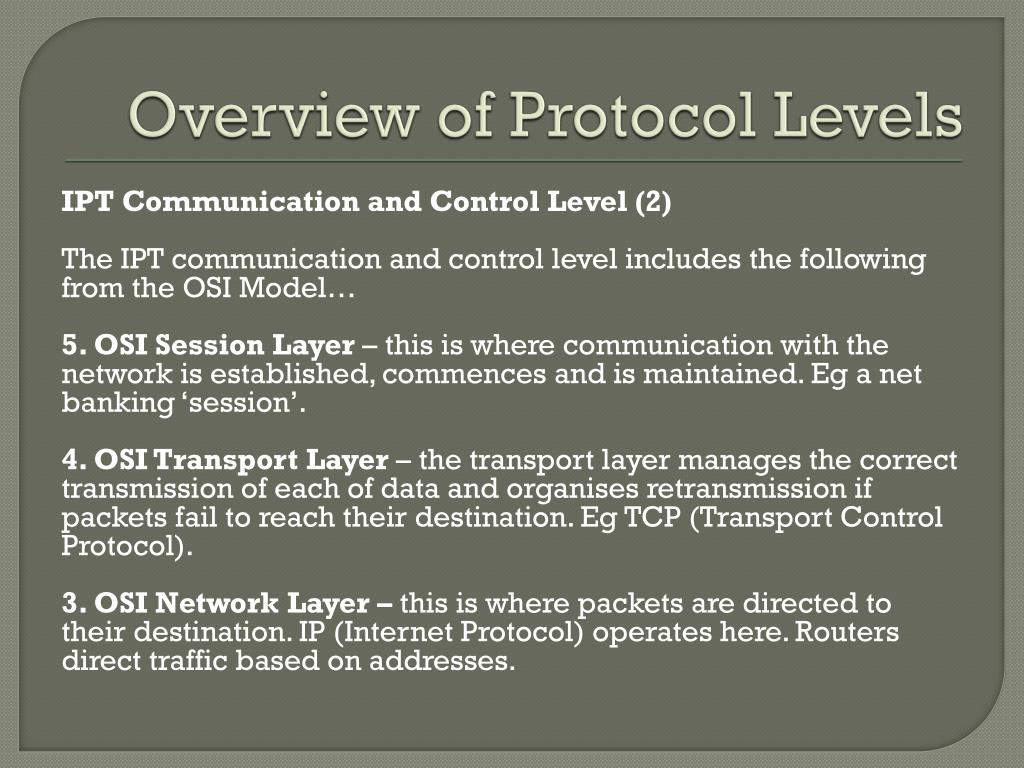 Overview of Protocol Levels

IPT Communication and Control Level (2)

The IPT communication and control level includes the following from the OSI Model…

5. OSI Session Layer – this is where communication with the network is established, commences and is maintained. Eg a net banking ‘session’.

4. OSI Transport Layer – the transport layer manages the correct transmission of each of data and organises retransmission if packets fail to reach their destination. Eg TCP (Transport Control Protocol).

3. OSI Network Layer – this is where packets are directed to their destination. IP (Internet Protocol) operates here. Routers direct traffic based on addresses.